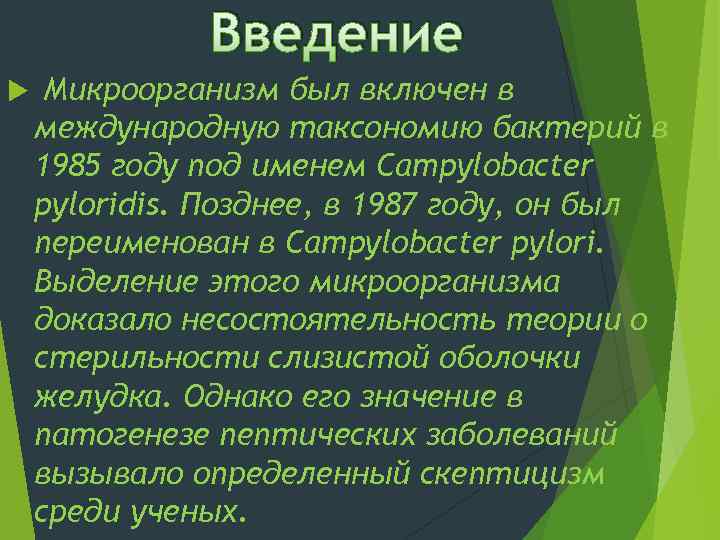 Введение

Микроорганизм был включен в международную таксономию бактерий в 1985 году под именем Campylobacter pyloridis. Позднее, в 1987 году, он был переименован в Campylobacter pylori. Выделение этого микроорганизма доказало несостоятельность теории о стерильности слизистой оболочки желудка. Однако его значение в патогенезе пептических заболеваний вызывало определенный скептицизм среди ученых.